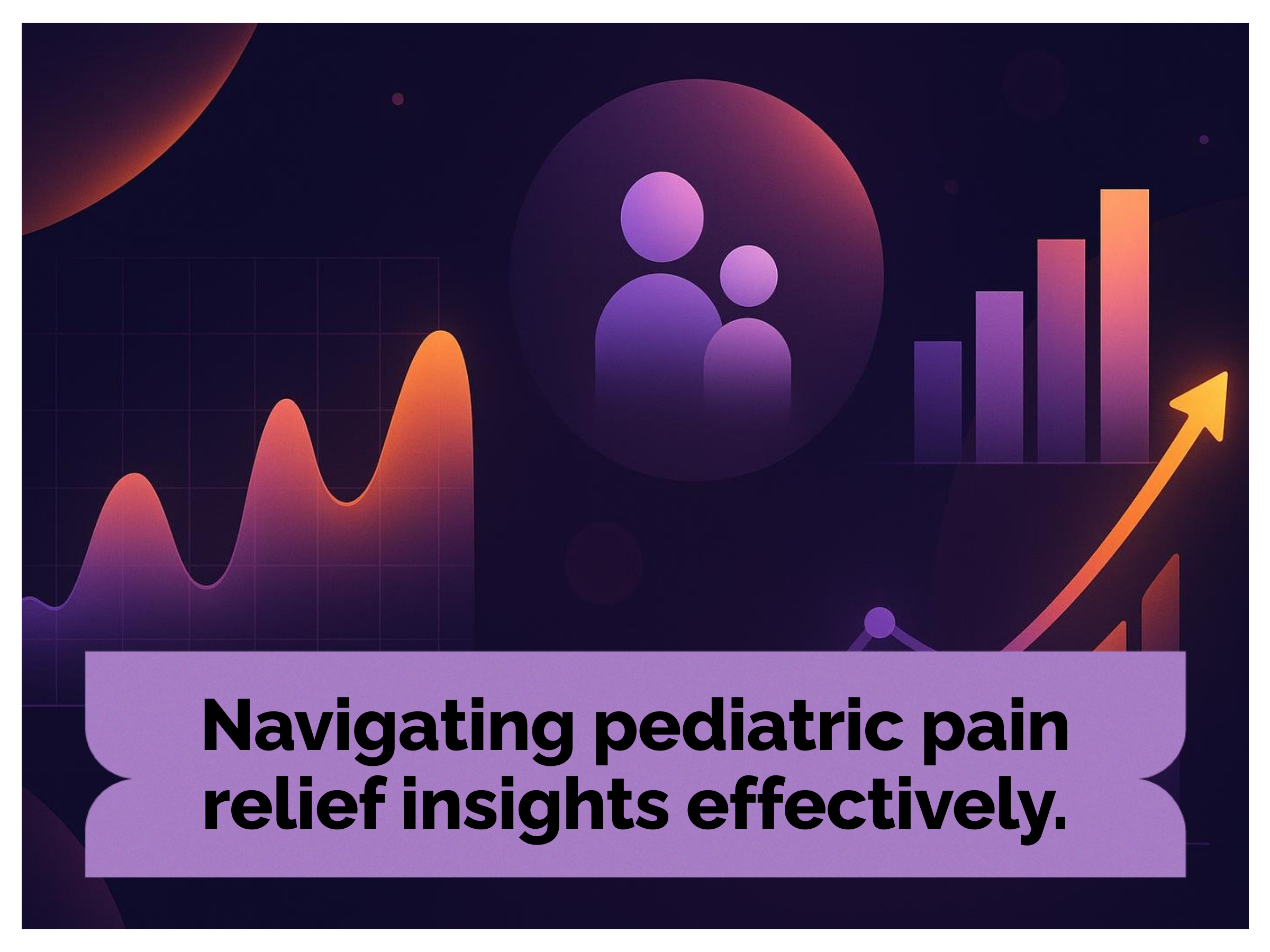 Navigating pediatric pain relief insights effectively.